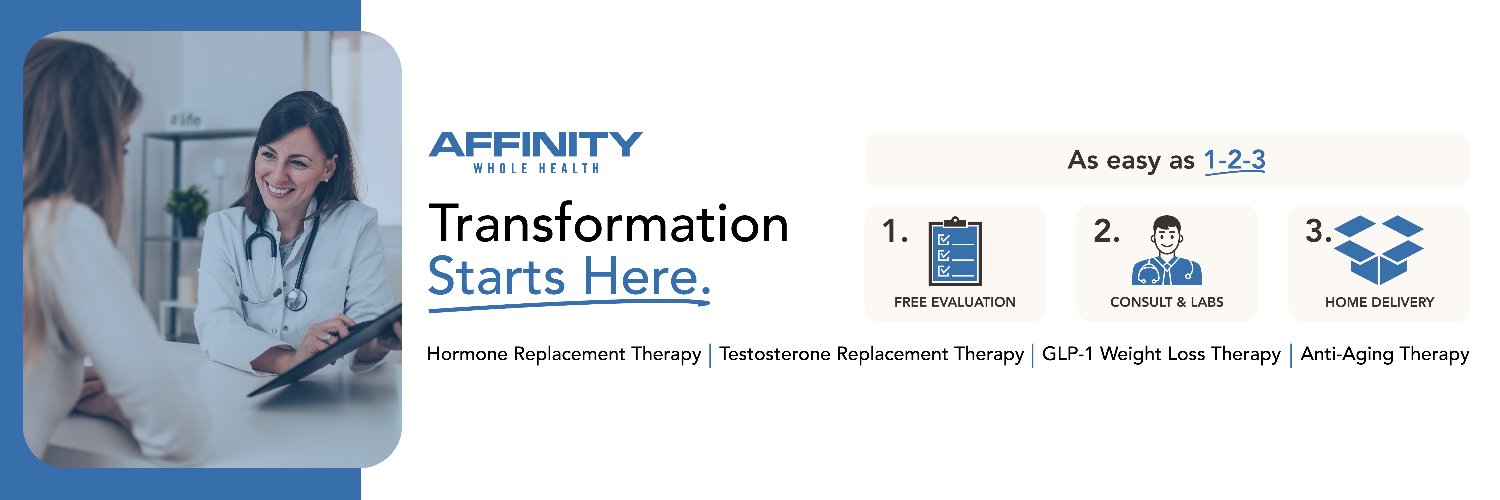 AFFINITY
WHOLE HEALTH

Transformation
Starts Here.

As easy as 1-2-3

1.
FREE EVALUATION

2.
CONSULT & LABS

3.
HOME DELIVERY

Hormone Replacement Therapy | Testosterone Replacement Therapy | GLP-1 Weight Loss Therapy | Anti-Aging Therapy